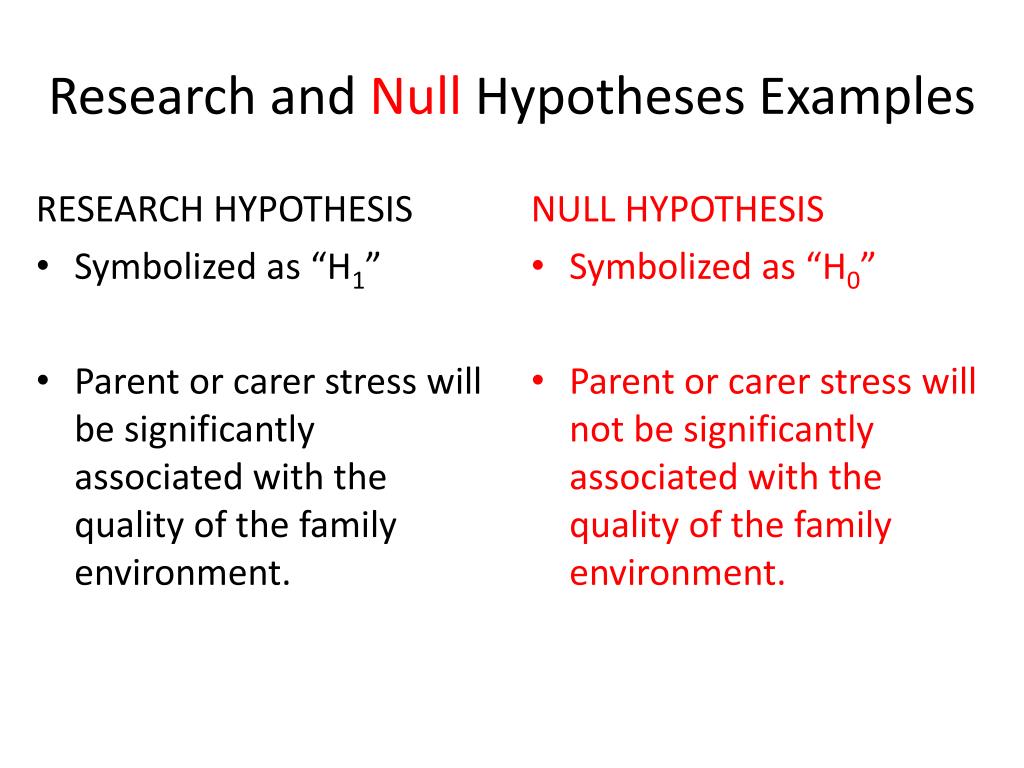 Research and Null Hypotheses Examples

RESEARCH HYPOTHESIS

• Symbolized as “$H_1$”

• Parent or carer stress will be significantly associated with the quality of the family environment.

NULL HYPOTHESIS

• Symbolized as “$H_0$”

• Parent or carer stress will not be significantly associated with the quality of the family environment.